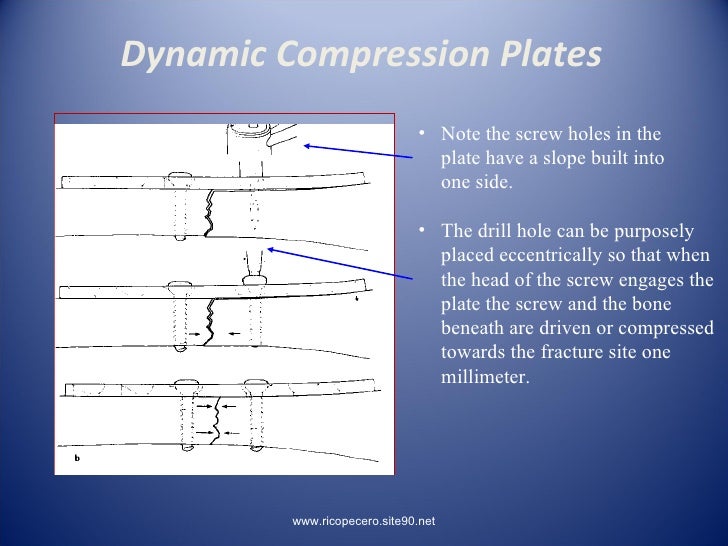 Dynamic Compression Plates

b

• Note the screw holes in the plate have a slope built into one side.

• The drill hole can be purposely placed eccentrically so that when the head of the screw engages the plate the screw and the bone beneath are driven or compressed towards the fracture site one millimeter.

www.ricopecero.site90.net